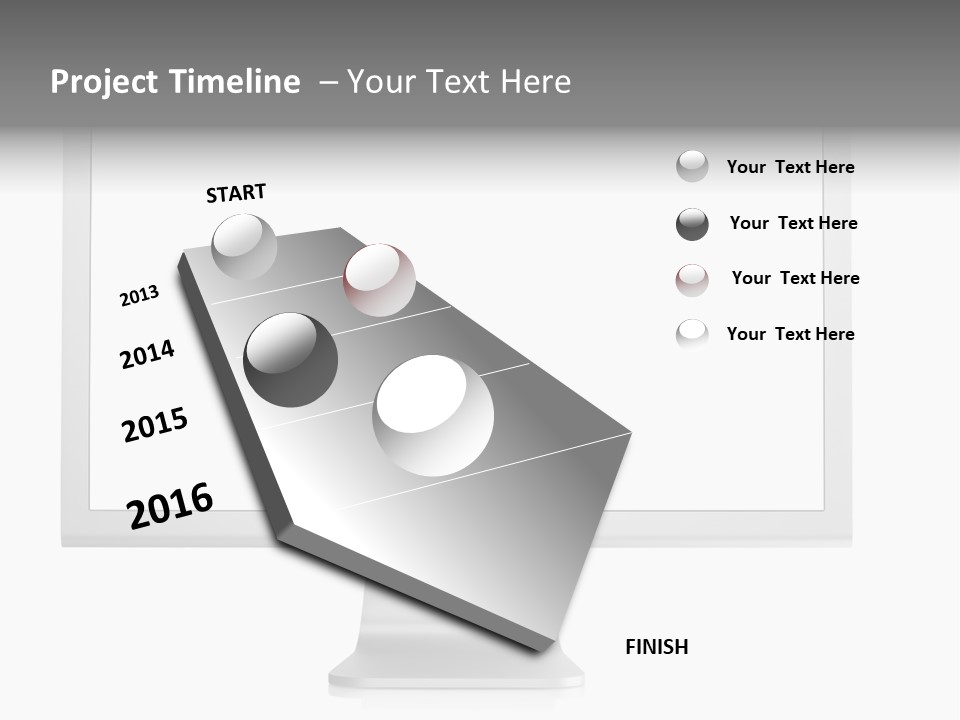 Project Timeline – Your Text Here

START

2013

2014

2015

2016

FINISH

Your Text Here

Your Text Here

Your Text Here

Your Text Here